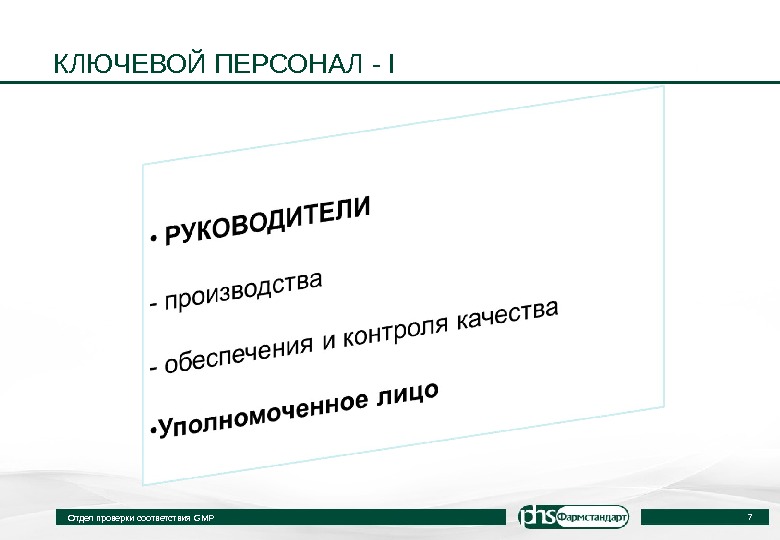 КЛЮЧЕВОЙ ПЕРСОНАЛ - I

• РУКОВОДИТЕЛИ

- производства

- обеспечения и контроля качества

•Уполномоченное лицо

Отдел проверки соответствия GMP

phs Фармстандарт

7